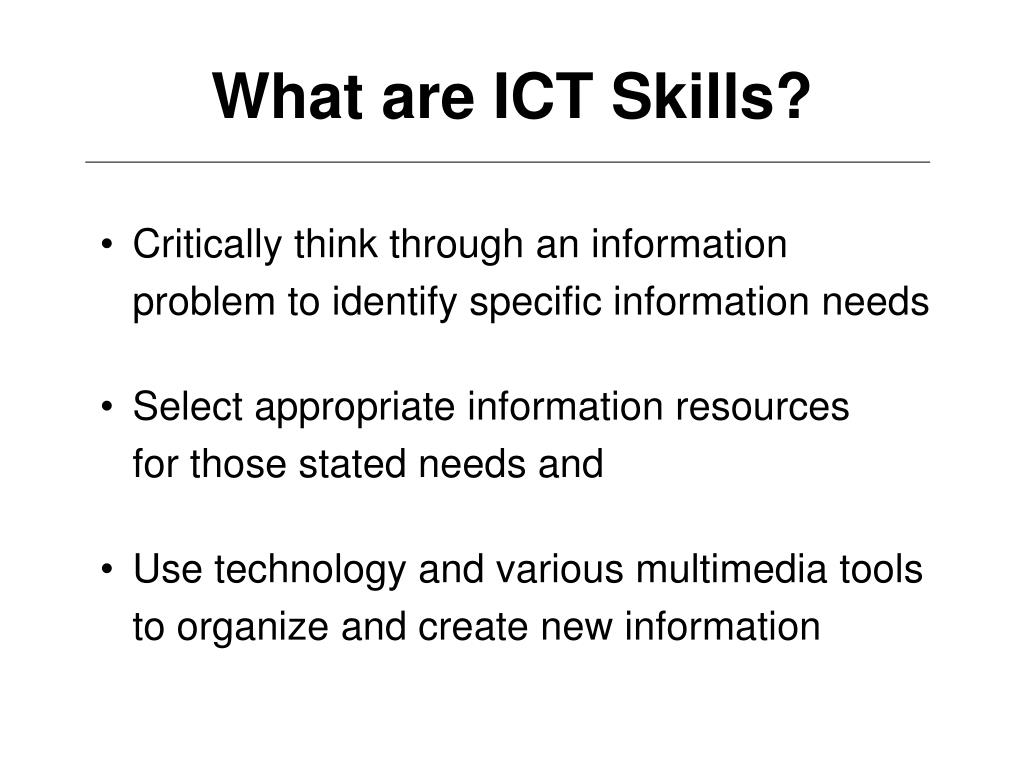 What are ICT Skills?

• Critically think through an information problem to identify specific information needs

• Select appropriate information resources for those stated needs and

• Use technology and various multimedia tools to organize and create new information